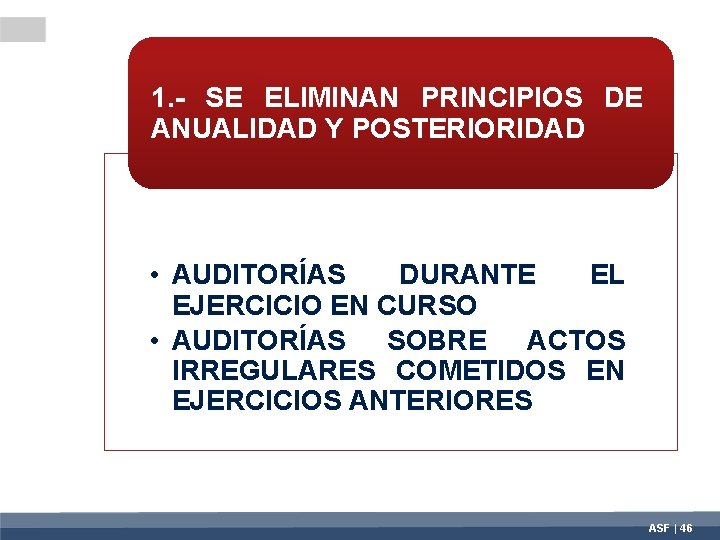 1.- SE ELIMINAN PRINCIPIOS DE ANUALIDAD Y POSTERIORIDAD

• AUDITORÍAS DURANTE EL EJERCICIO EN CURSO
• AUDITORÍAS SOBRE ACTOS IRREGULARES COMETIDOS EN EJERCICIOS ANTERIORES

ASF | 46